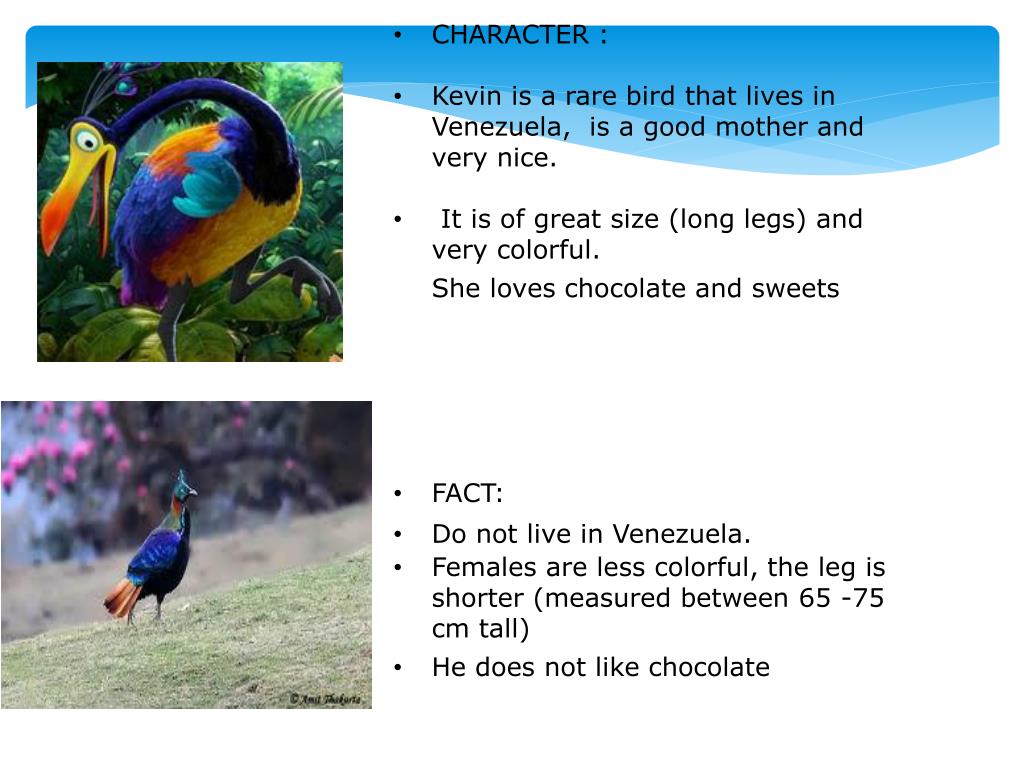 • CHARACTER :

• Kevin is a rare bird that lives in Venezuela, is a good mother and very nice.

• It is of great size (long legs) and very colorful.

She loves chocolate and sweets

• FACT:

• Do not live in Venezuela.

• Females are less colorful, the leg is shorter (measured between 65 -75 cm tall)

• He does not like chocolate

© Amit Thakurta